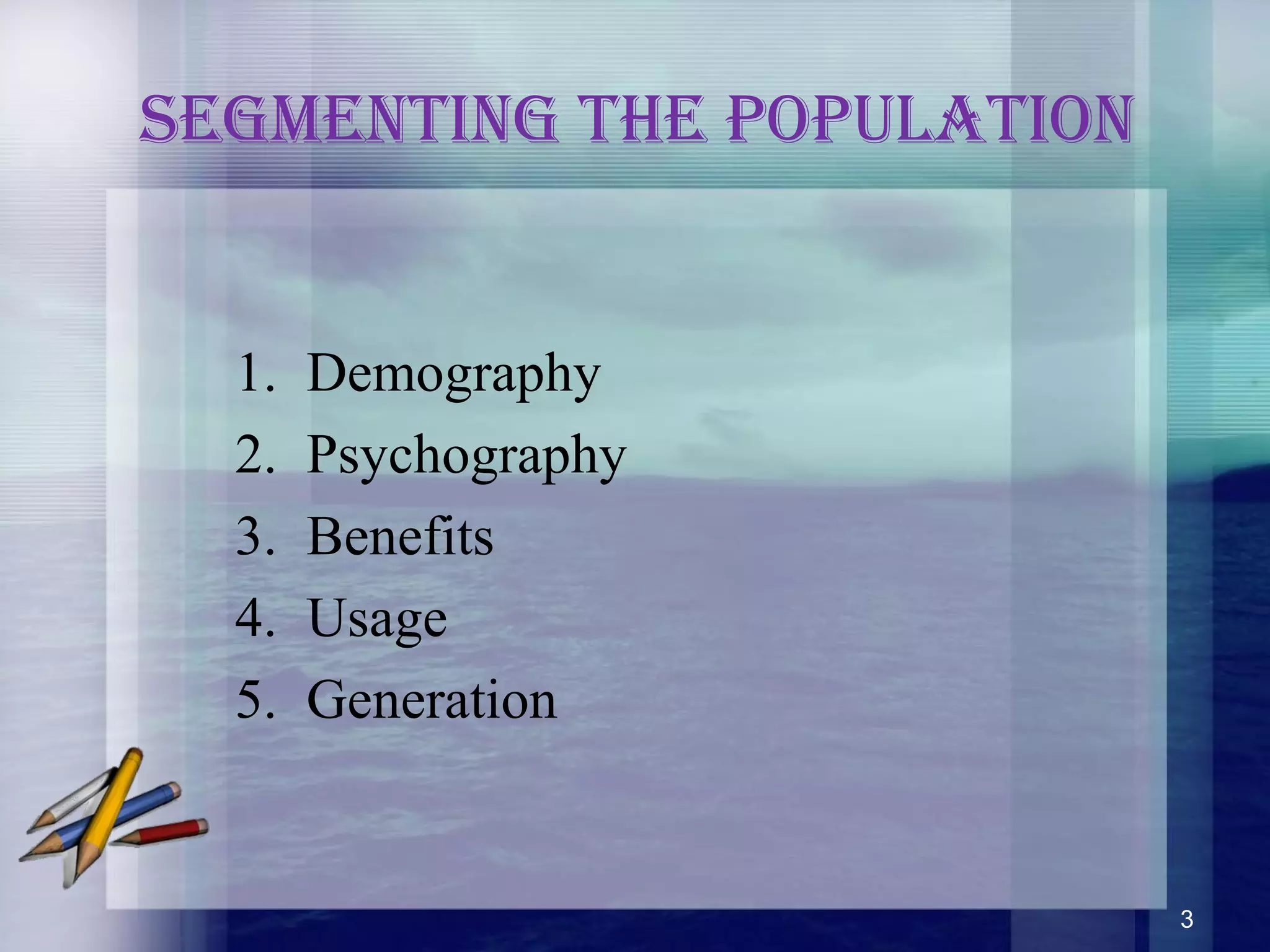 SEGMENTING THE POPULATION

1. Demography
2. Psychography
3. Benefits
4. Usage
5. Generation

3